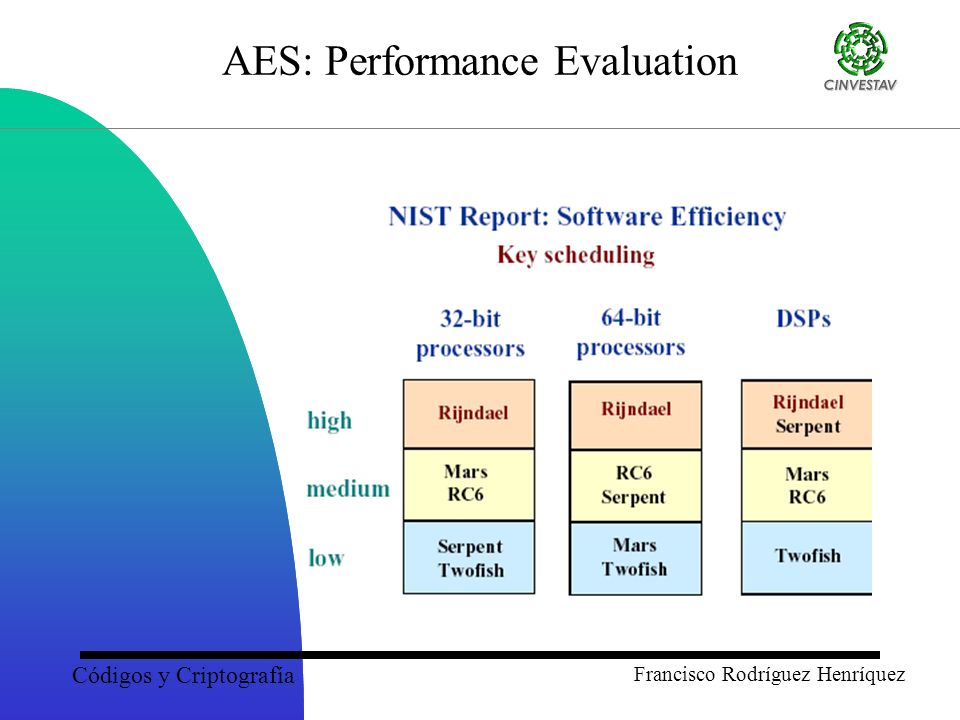 AES: Performance Evaluation

CINVESTAV

NIST Report: Software Efficiency
Key scheduling

| | 32-bit processors | 64-bit processors | DSPs |
|---|---|---|---|
| high | Rijndael | Rijndael | Rijndael Serpent |
| medium | Mars RC6 | RC6 Serpent | Mars RC6 |
| low | Serpent Twofish | Mars Twofish | Twofish |

Códigos y Criptografía

Francisco Rodríguez Henríquez